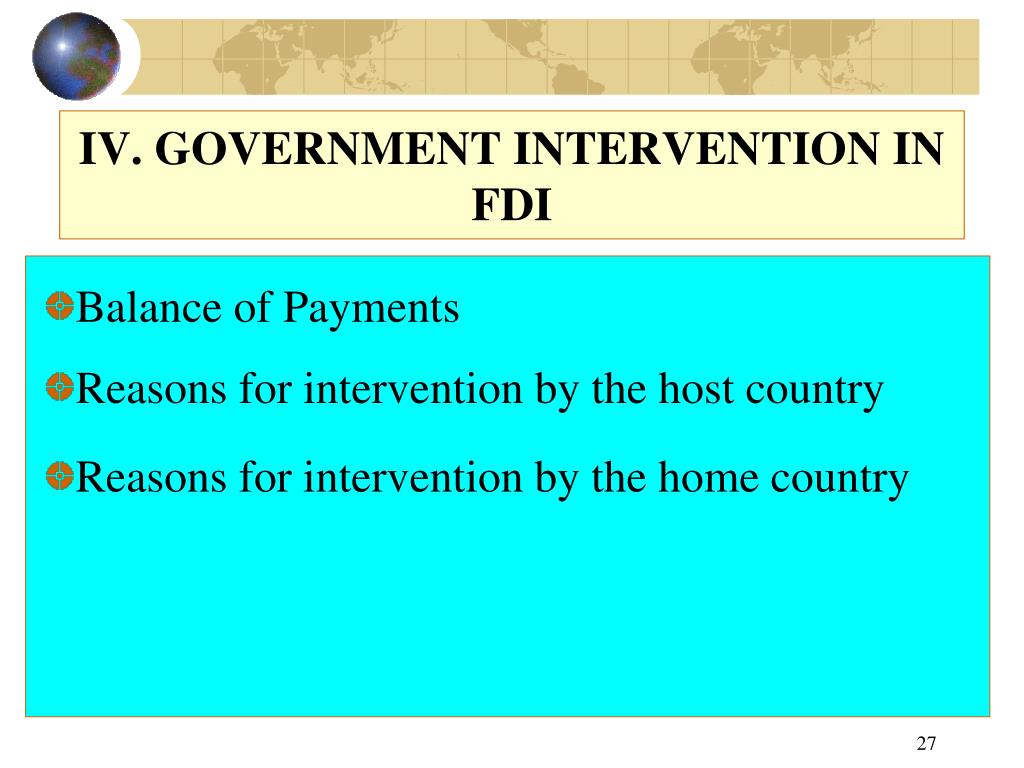 IV. GOVERNMENT INTERVENTION IN FDI

Balance of Payments

Reasons for intervention by the host country

Reasons for intervention by the home country

27